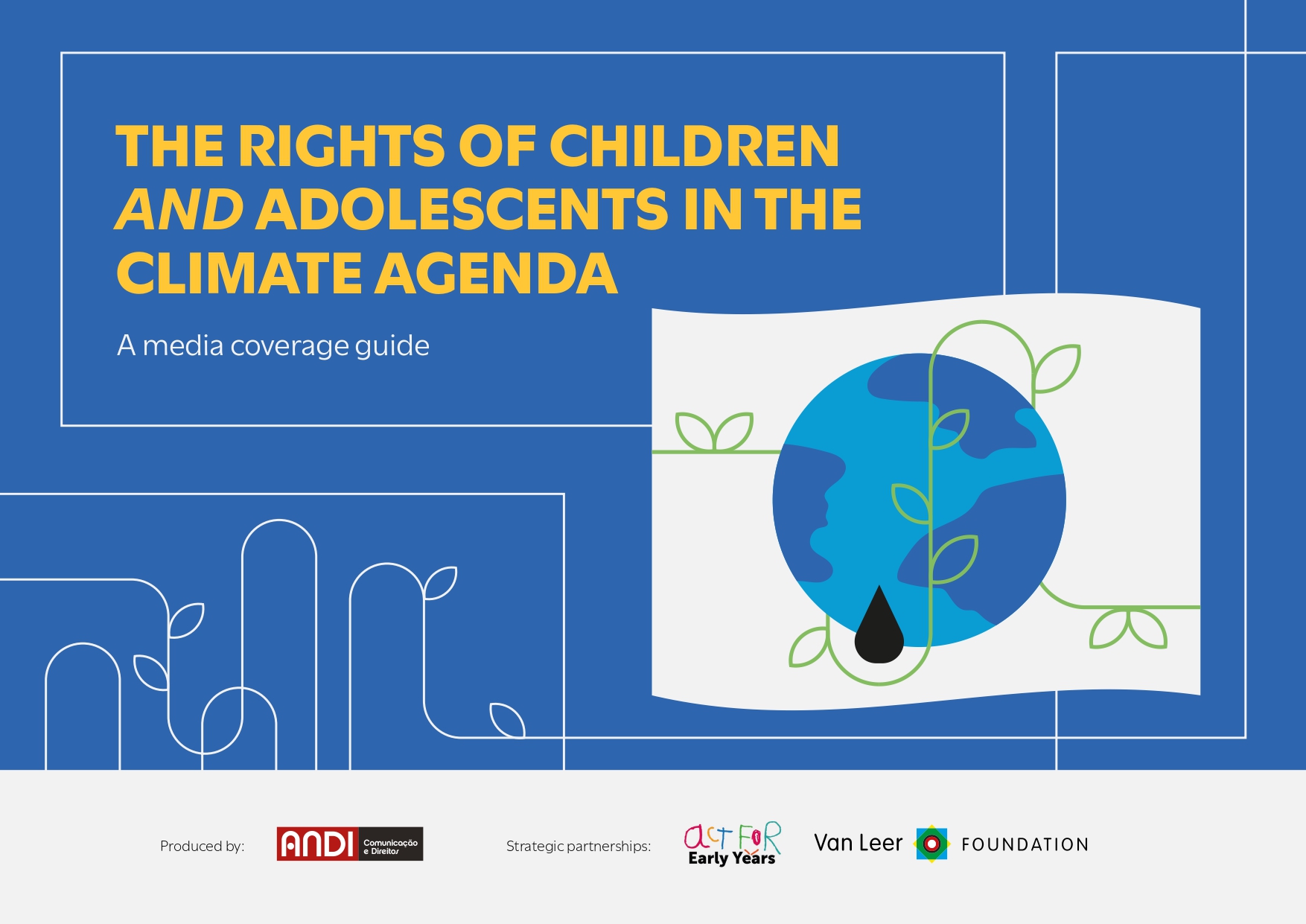 THE RIGHTS OF CHILDREN AND ADOLESCENTS IN THE CLIMATE AGENDA

A media coverage guide

Produced by: ANDI Comunicação e Direitos

Strategic partnerships: act FOR Early Years Van Leer FOUNDATION